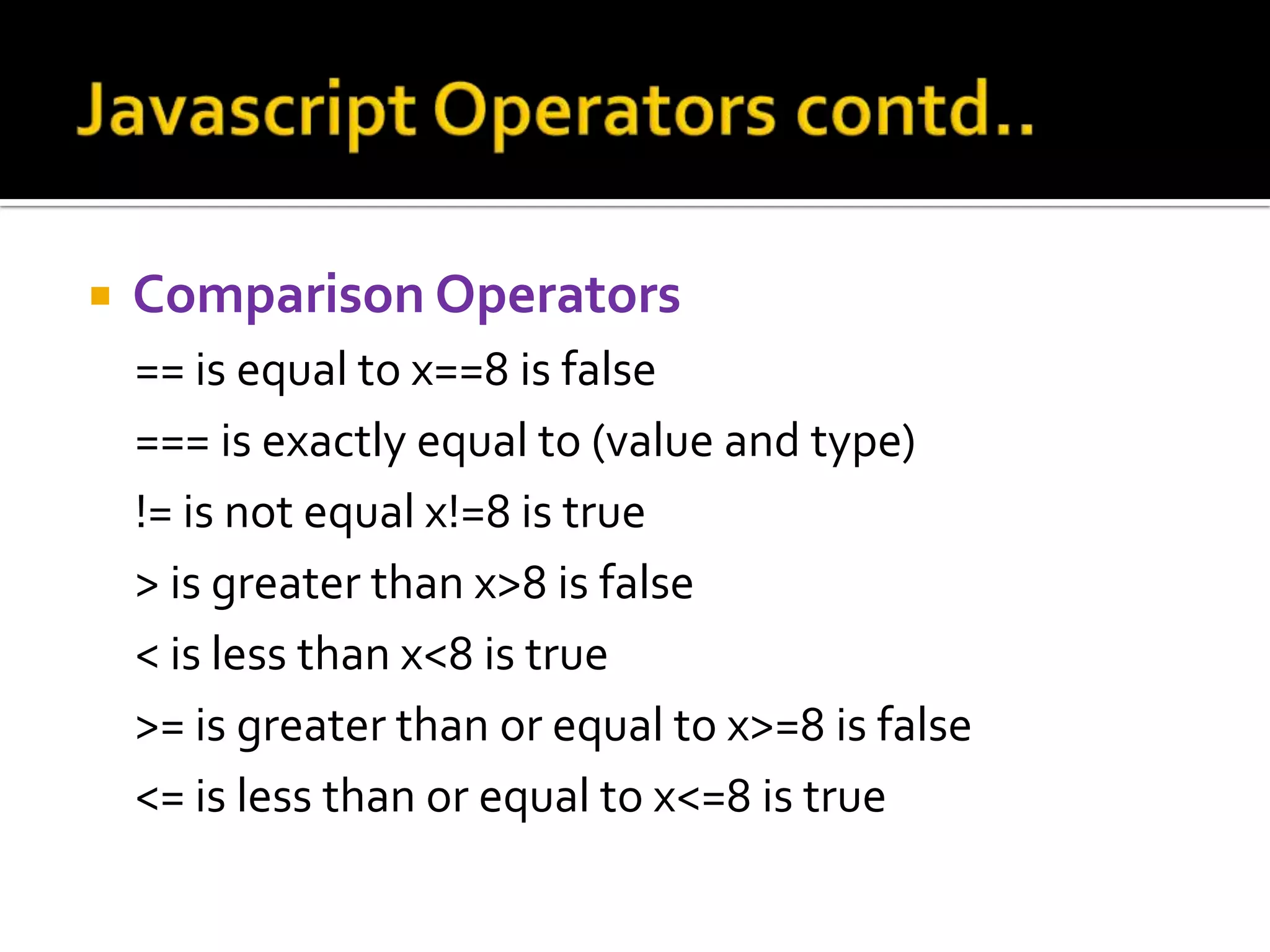 Javascript Operators contd..

Comparison Operators

== is equal to x==8 is false

=== is exactly equal to (value and type)

!= is not equal x!=8 is true

> is greater than x>8 is false

< is less than x<8 is true

>= is greater than or equal to x>=8 is false

<= is less than or equal to x<=8 is true